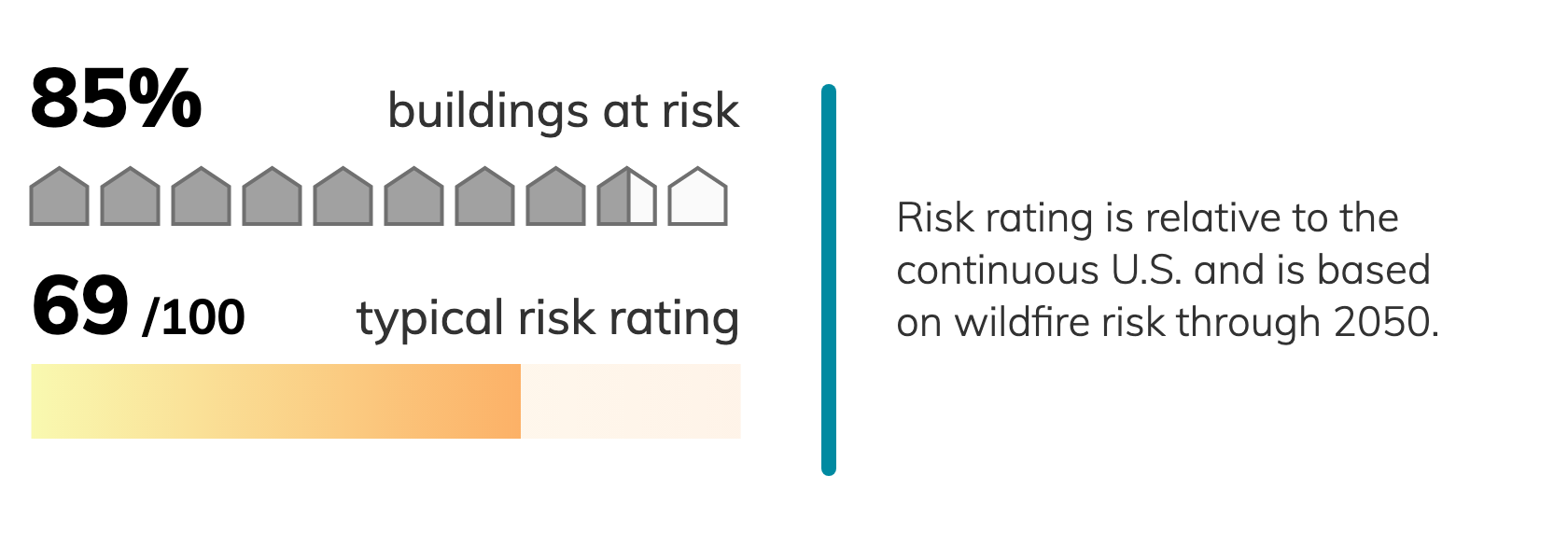 85% buildings at risk

69 /100 typical risk rating

Risk rating is relative to the continuous U.S. and is based on wildfire risk through 2050.